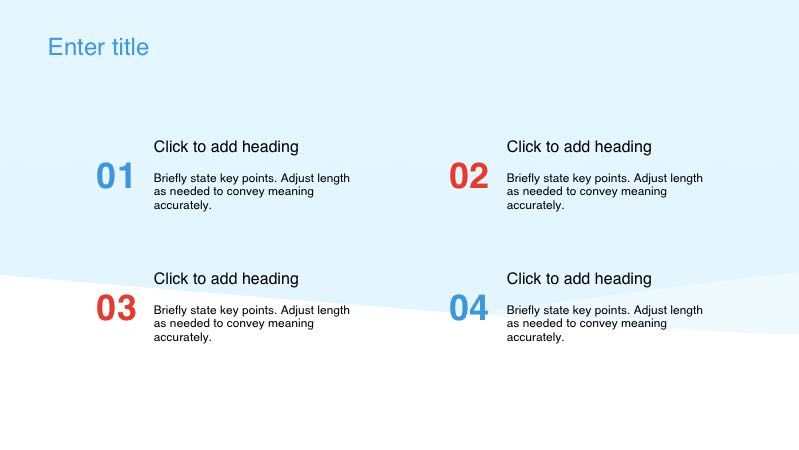 Enter title

01

Click to add heading

Briefly state key points. Adjust length as needed to convey meaning accurately.

02

Click to add heading

Briefly state key points. Adjust length as needed to convey meaning accurately.

03

Click to add heading

Briefly state key points. Adjust length as needed to convey meaning accurately.

04

Click to add heading

Briefly state key points. Adjust length as needed to convey meaning accurately.